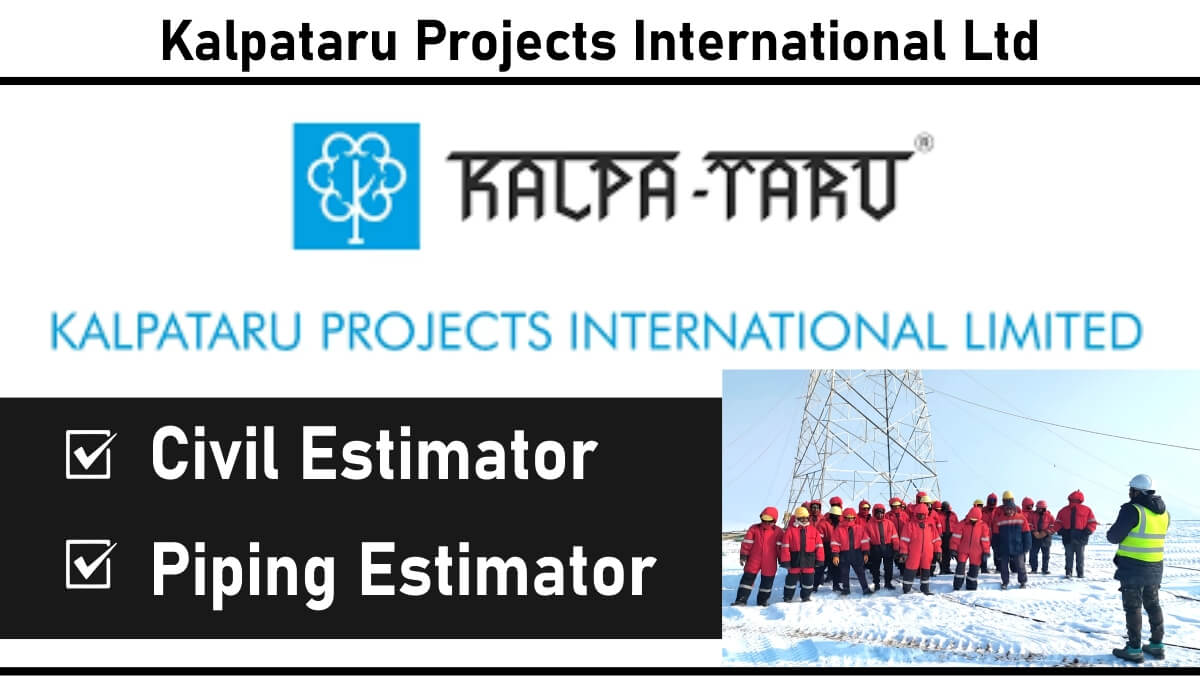 Kalpataru Projects International Ltd

KALPA-TARU®

KALPATARU PROJECTS INTERNATIONAL LIMITED

☑ Civil Estimator

☑ Piping Estimator